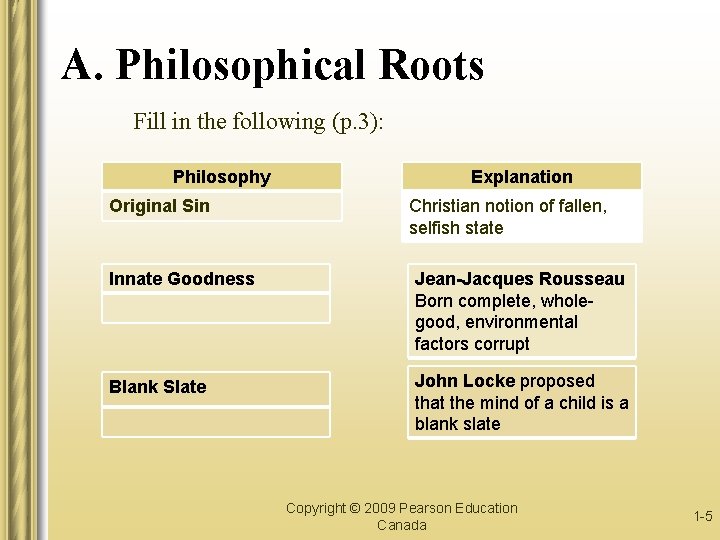 A. Philosophical Roots

Fill in the following (p.3):

| Philosophy | Explanation |
|---|---|
| Original Sin | Christian notion of fallen, selfish state |
| Innate Goodness | Jean-Jacques Rousseau Born complete, whole-good, environmental factors corrupt |
| Blank Slate | John Locke proposed that the mind of a child is a blank slate |

Copyright © 2009 Pearson Education Canada

1-5